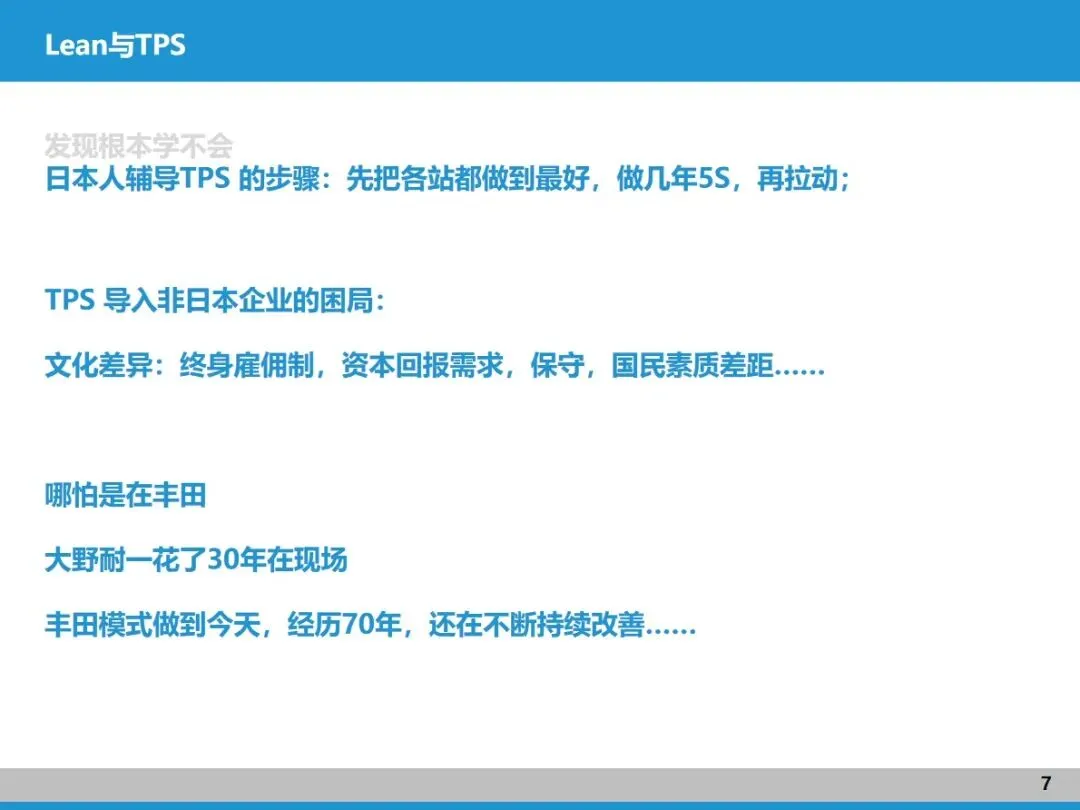 Lean与TPS

发现根本学不会

日本人辅导TPS 的步骤：先把各站都做到最好，做几年5S，再拉动；

TPS 导入非日本企业的困局：

文化差异：终身雇佣制，资本回报需求，保守，国民素质差距……

哪怕是在丰田

大野耐一花了30年在现场

丰田模式做到今天，经历70年，还在不断持续改善……

7